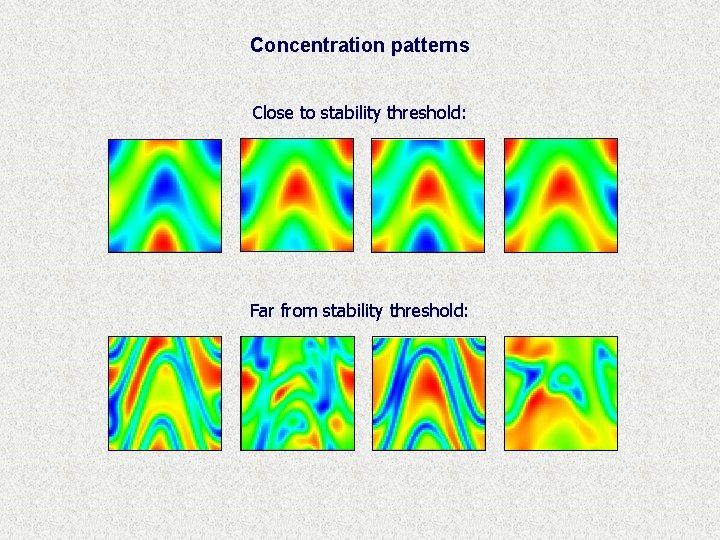 Concentration patterns

Close to stability threshold:

Far from stability threshold: